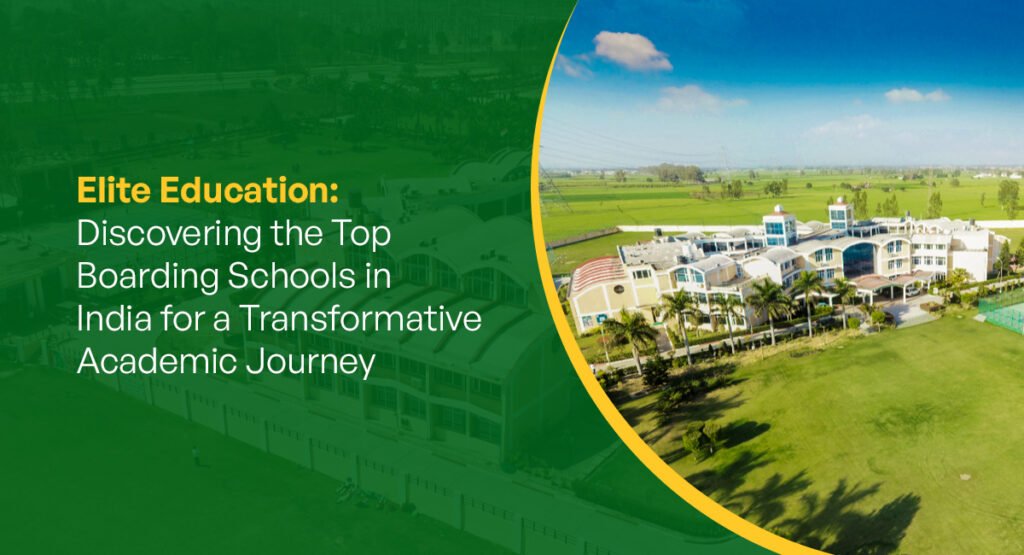 Elite Education:
Discovering the Top Boarding Schools in India for a Transformative Academic Journey